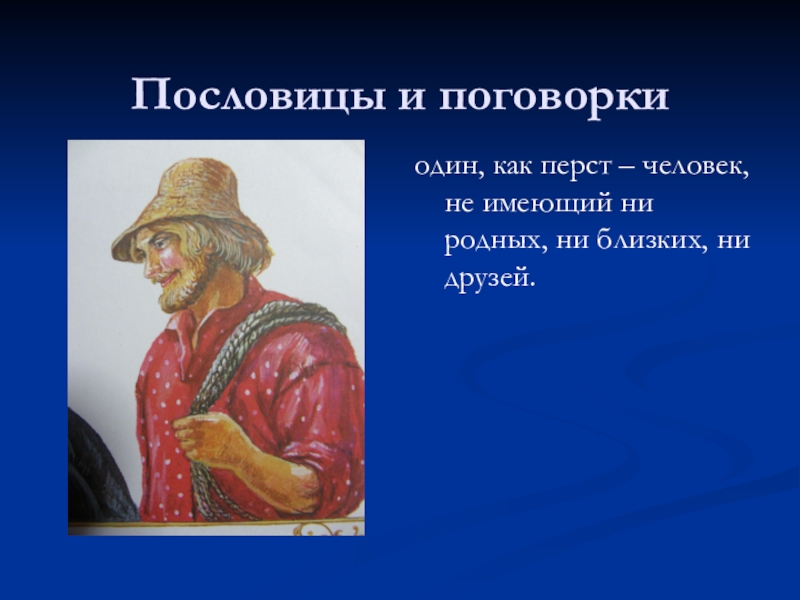 Пословицы и поговорки

один, как перст – человек, не имеющий ни родных, ни близких, ни друзей.